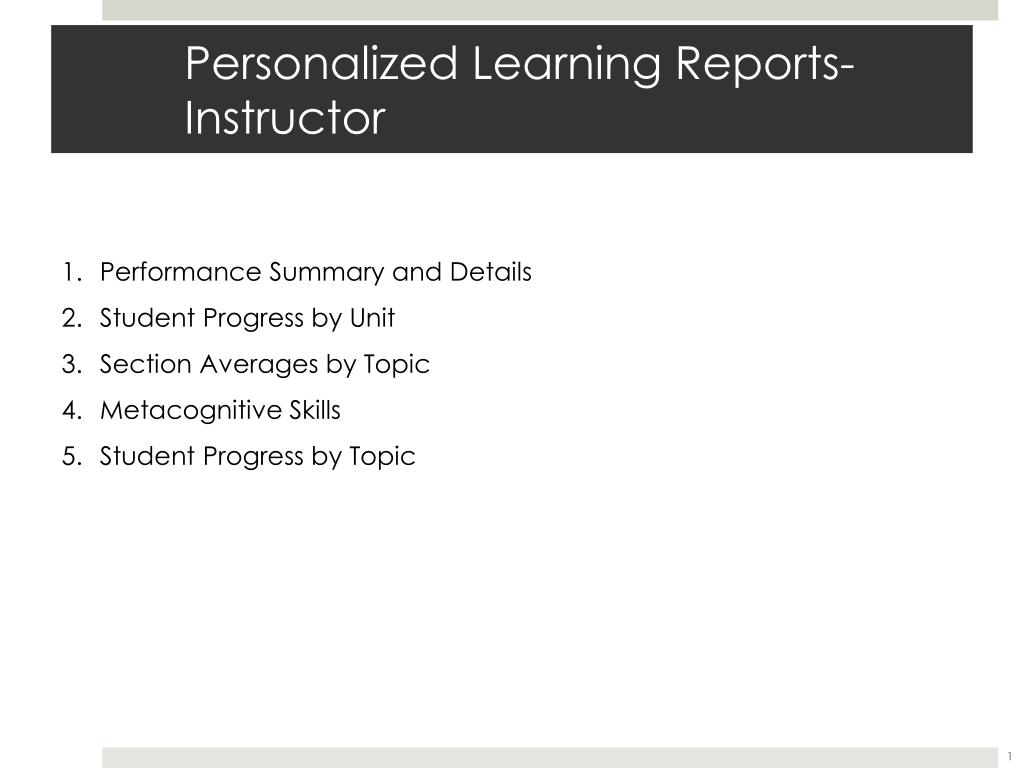 Personalized Learning Reports-Instructor

1. Performance Summary and Details
2. Student Progress by Unit
3. Section Averages by Topic
4. Metacognitive Skills
5. Student Progress by Topic

1